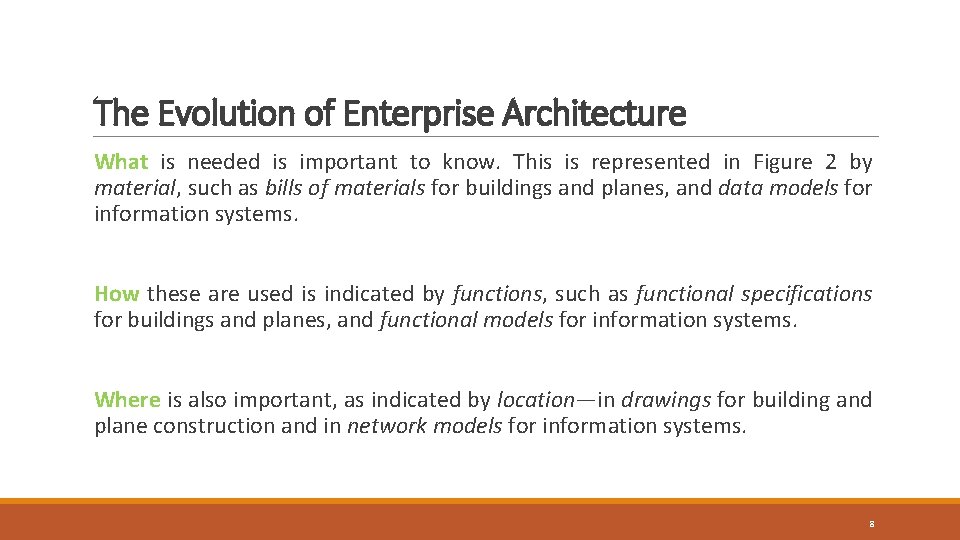 The Evolution of Enterprise Architecture

What is needed is important to know. This is represented in Figure 2 by material, such as bills of materials for buildings and planes, and data models for information systems.

How these are used is indicated by functions, such as functional specifications for buildings and planes, and functional models for information systems.

Where is also important, as indicated by location—in drawings for building and plane construction and in network models for information systems.

8